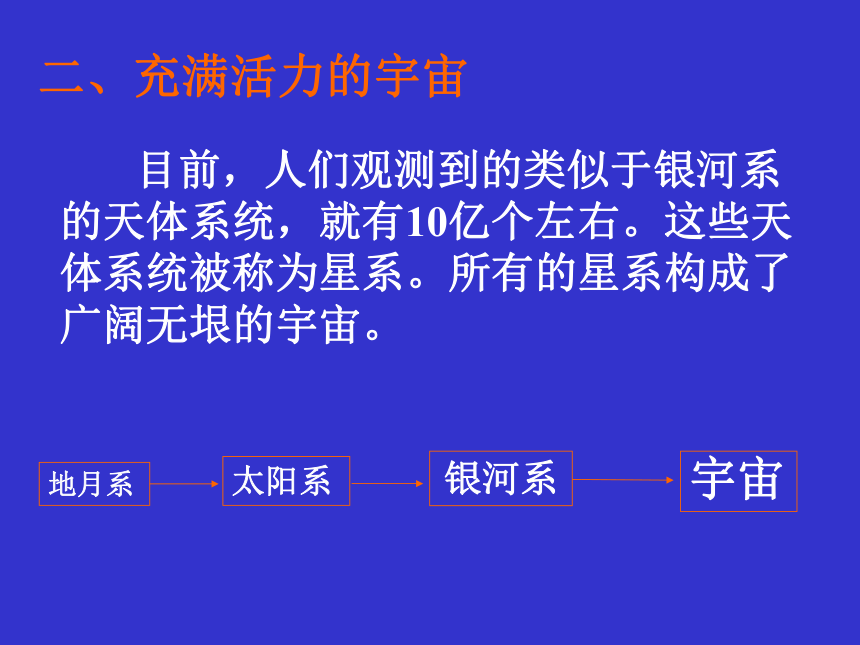 二、充满活力的宇宙

目前，人们观测到的类似于银河系的天体系统，就有10亿个左右。这些天体系统被称为星系。所有的星系构成了广阔无垠的宇宙。

地月系

太阳系

银河系

宇宙